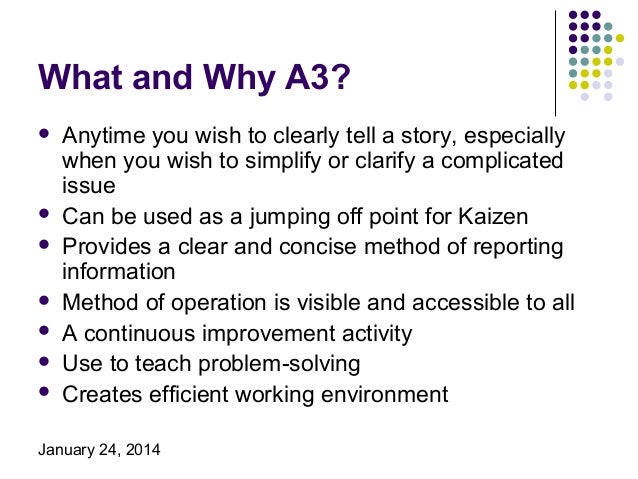 What and Why A3?

- Anytime you wish to clearly tell a story, especially when you wish to simplify or clarify a complicated issue
- Can be used as a jumping off point for Kaizen
- Provides a clear and concise method of reporting information
- Method of operation is visible and accessible to all
- A continuous improvement activity
- Use to teach problem-solving
- Creates efficient working environment

January 24, 2014